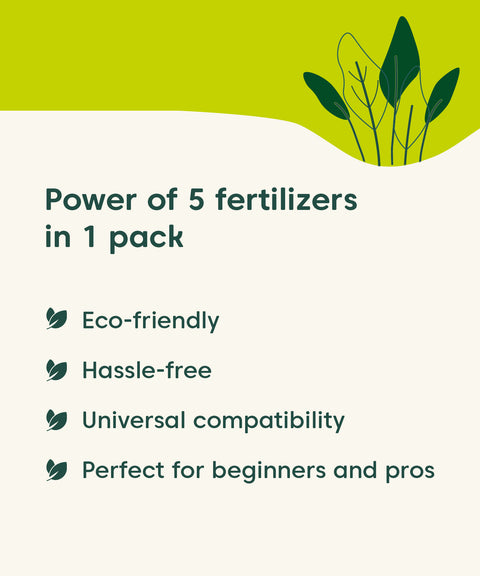 Power of 5 fertilizers in 1 pack

Eco-friendly

Hassle-free

Universal compatibility

Perfect for beginners and pros